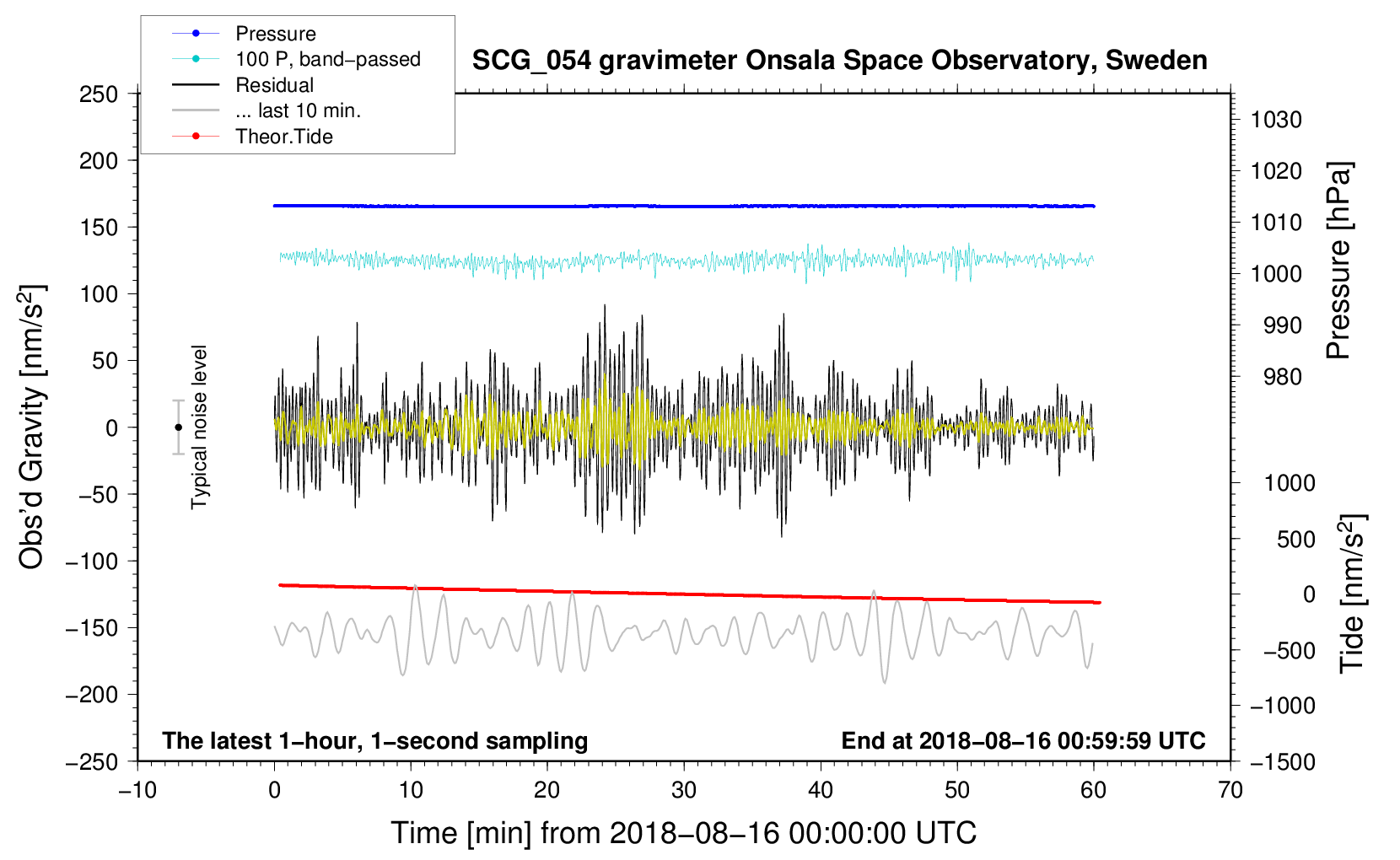 Pressure
100 P, band−passed
Residual
... last 10 min.
Theor.Tide

SCG_054 gravimeter Onsala Space Observatory, Sweden

250
200
150
100
50
0
−50
−100
−150
−200
−250

Obs'd Gravity [nm/s$^2$]

Typical noise level

1030
1020
1010
1000
990
980

Pressure [hPa]

1000
500
0
−500
−1000
−1500

Tide [nm/s$^2$]

The latest 1−hour, 1−second sampling

End at 2018−08−16 00:59:59 UTC

−10
0
10
20
30
40
50
60
70

Time [min] from 2018−08−16 00:00:00 UTC